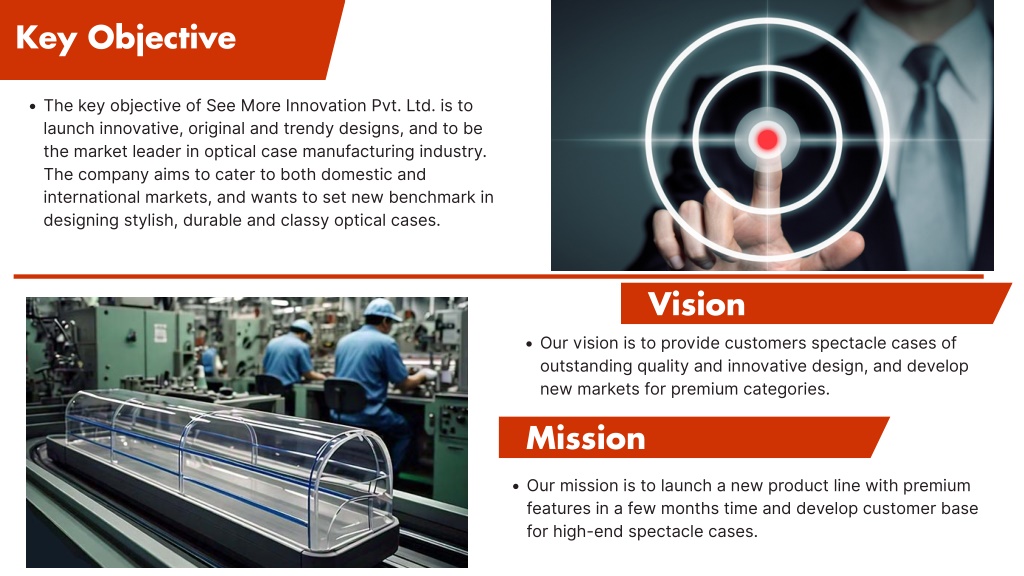 Key Objective

• The key objective of See More Innovation Pvt. Ltd. is to launch innovative, original and trendy designs, and to be the market leader in optical case manufacturing industry. The company aims to cater to both domestic and international markets, and wants to set new benchmark in designing stylish, durable and classy optical cases.

Vision

• Our vision is to provide customers spectacle cases of outstanding quality and innovative design, and develop new markets for premium categories.

Mission

• Our mission is to launch a new product line with premium features in a few months time and develop customer base for high-end spectacle cases.